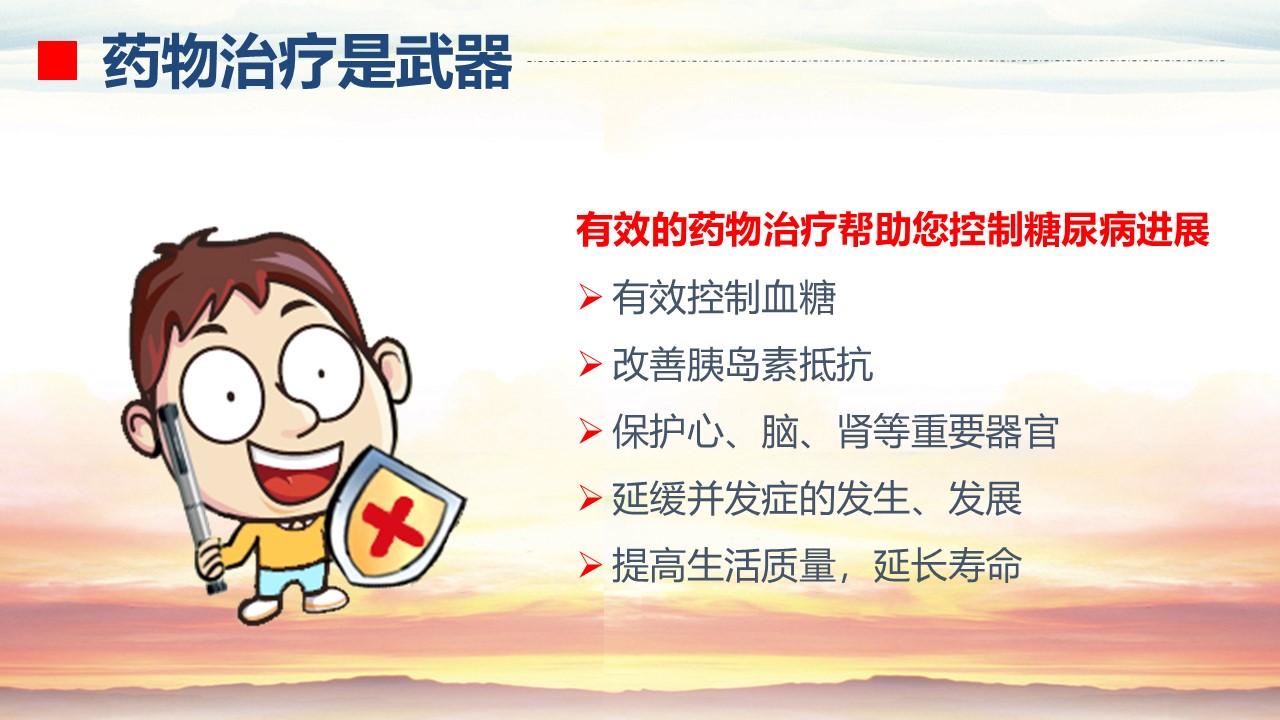 药物治疗是武器

有效的药物治疗帮助您控制糖尿病进展

➢ 有效控制血糖

➢ 改善胰岛素抵抗

➢ 保护心、脑、肾等重要器官

➢ 延缓并发症的发生、发展

➢ 提高生活质量，延长寿命